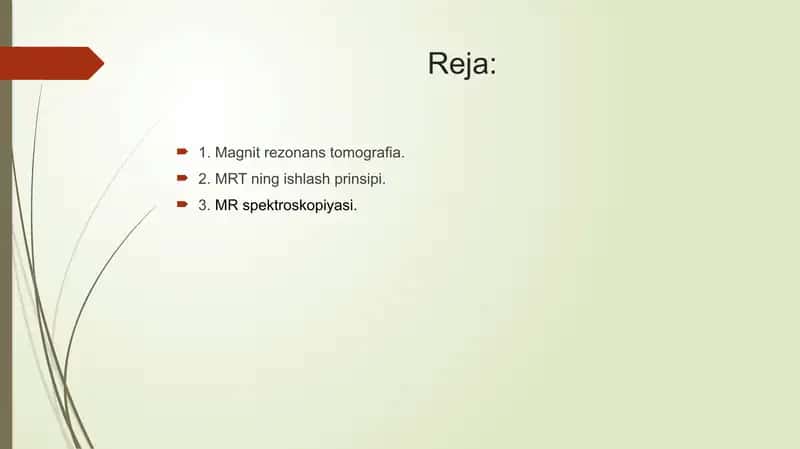 Reja:

1. Magnit rezonans tomografia.
2. MRT ning ishlash prinsipi.
3. MR spektroskopiyasi.